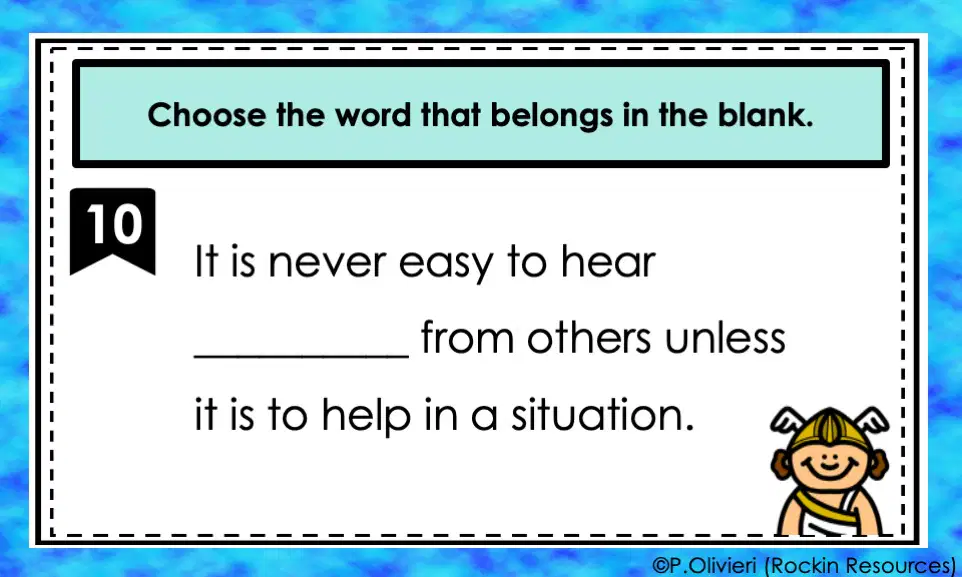 Choose the word that belongs in the blank.

10

It is never easy to hear __________ from others unless it is to help in a situation.

©P.Olivieri (Rockin Resources)